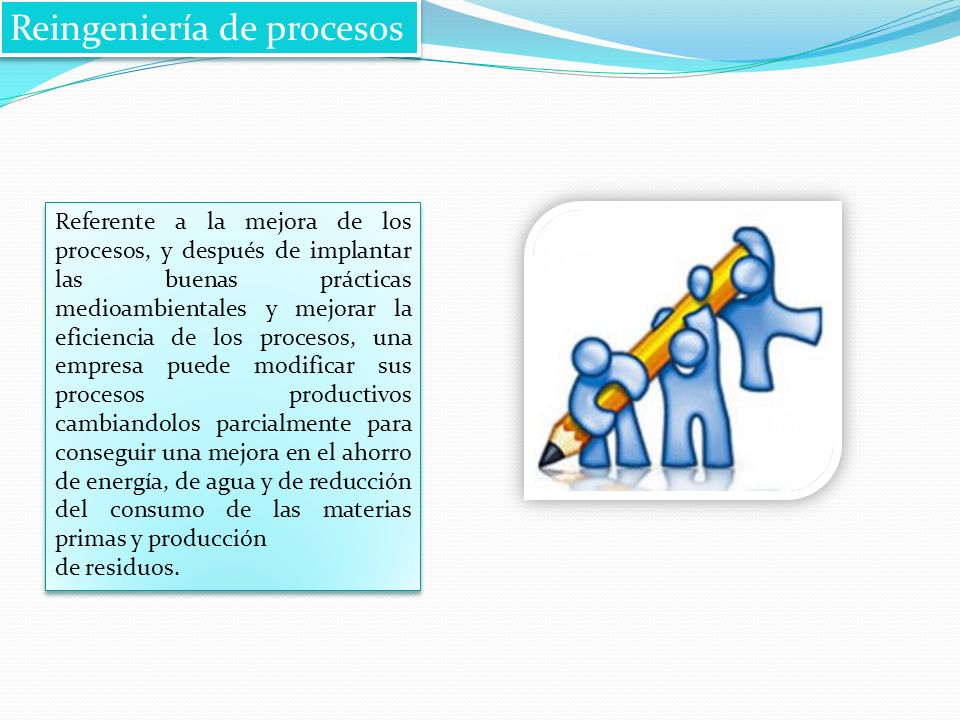 Reingeniería de procesos

Referente a la mejora de los procesos, y después de implantar las buenas prácticas medioambientales y mejorar la eficiencia de los procesos, una empresa puede modificar sus procesos productivos cambiandolos parcialmente para conseguir una mejora en el ahorro de energía, de agua y de reducción del consumo de las materias primas y producción
de residuos.